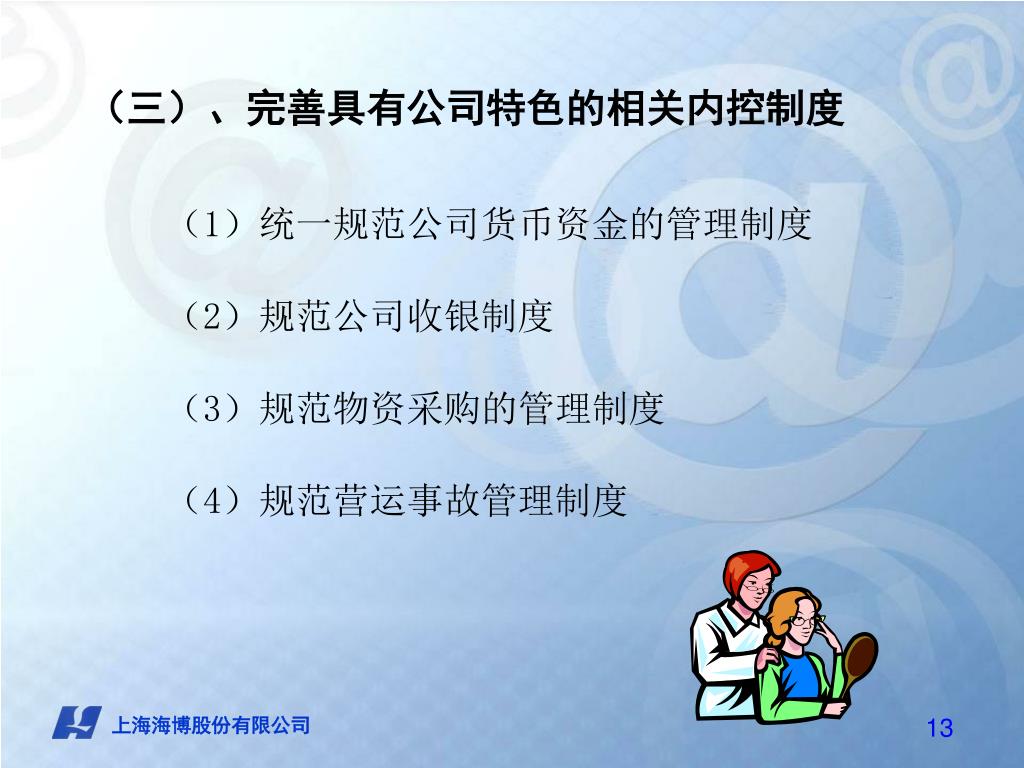 （三）、完善具有公司特色的相关内控制度

（1）统一规范公司货币资金的管理制度

（2）规范公司收银制度

（3）规范物资采购的管理制度

（4）规范营运事故管理制度

上海海博股份有限公司

13